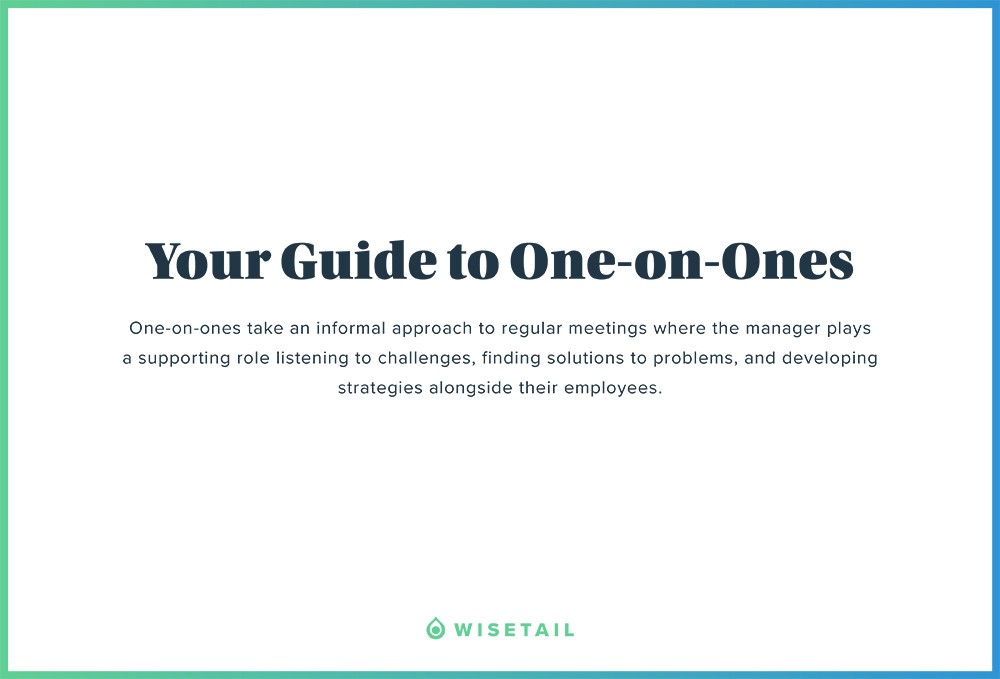 Your Guide to One-on-Ones

One-on-ones take an informal approach to regular meetings where the manager plays a supporting role listening to challenges, finding solutions to problems, and developing strategies alongside their employees.

WISETAIL